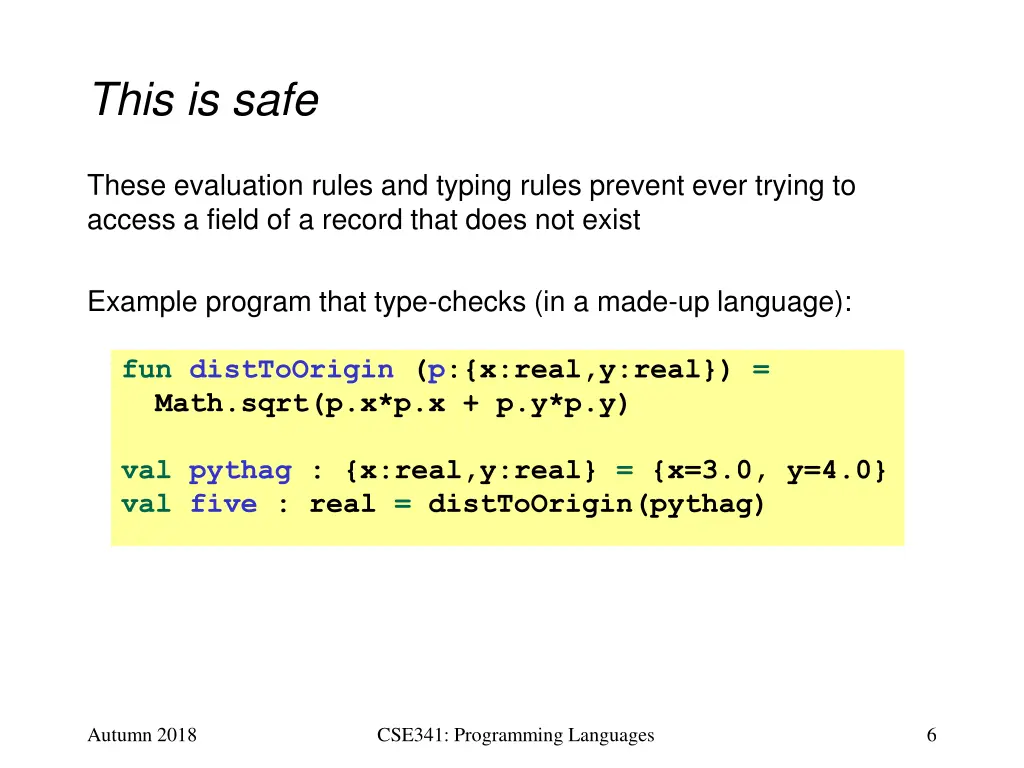 This is safe

These evaluation rules and typing rules prevent ever trying to access a field of a record that does not exist

Example program that type-checks (in a made-up language):

fun distToOrigin (p:{x:real,y:real}) =
  Math.sqrt(p.x*p.x + p.y*p.y)

val pythag : {x:real,y:real} = {x=3.0, y=4.0}
val five : real = distToOrigin(pythag)

Autumn 2018
CSE341: Programming Languages
6